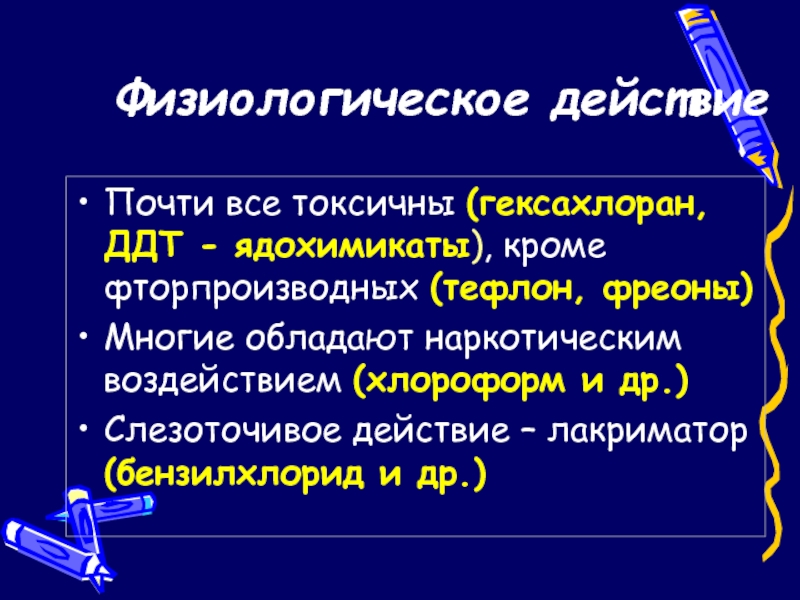 Физиологическое действие

• Почти все токсичны (гексахлоран, ДДТ - ядохимикаты), кроме фторпроизводных (тефлон, фреоны)
• Многие обладают наркотическим воздействием (хлороформ и др.)
• Слезоточивое действие – лакриматор (бензилхлорид и др.)